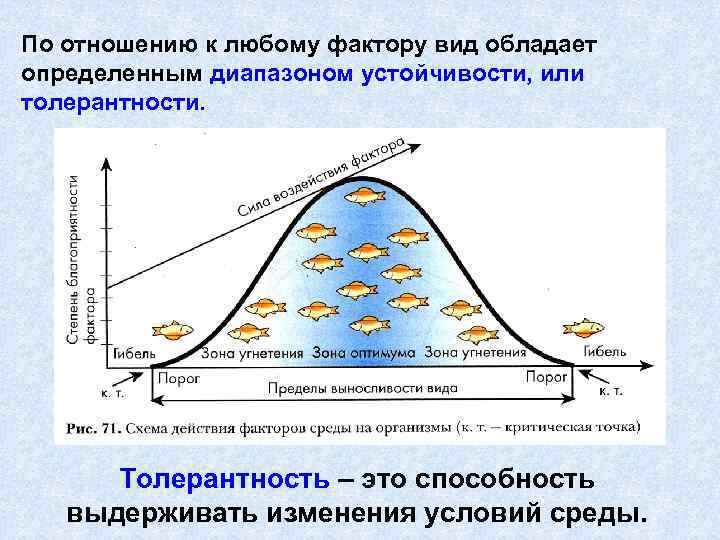 По отношению к любому фактору вид обладает определенным диапазоном устойчивости, или толерантности.

Степень благоприятности фактора

Сила воздействия фактора

Гибель

Зона угнетения

Зона оптимума

Зона угнетения

Гибель

к. т.

Порог

Пределы выносливости вида

Порог

к. т.

Рис. 71. Схема действия факторов среды на организмы (к. т. – критическая точка)

Толерантность – это способность выдерживать изменения условий среды.